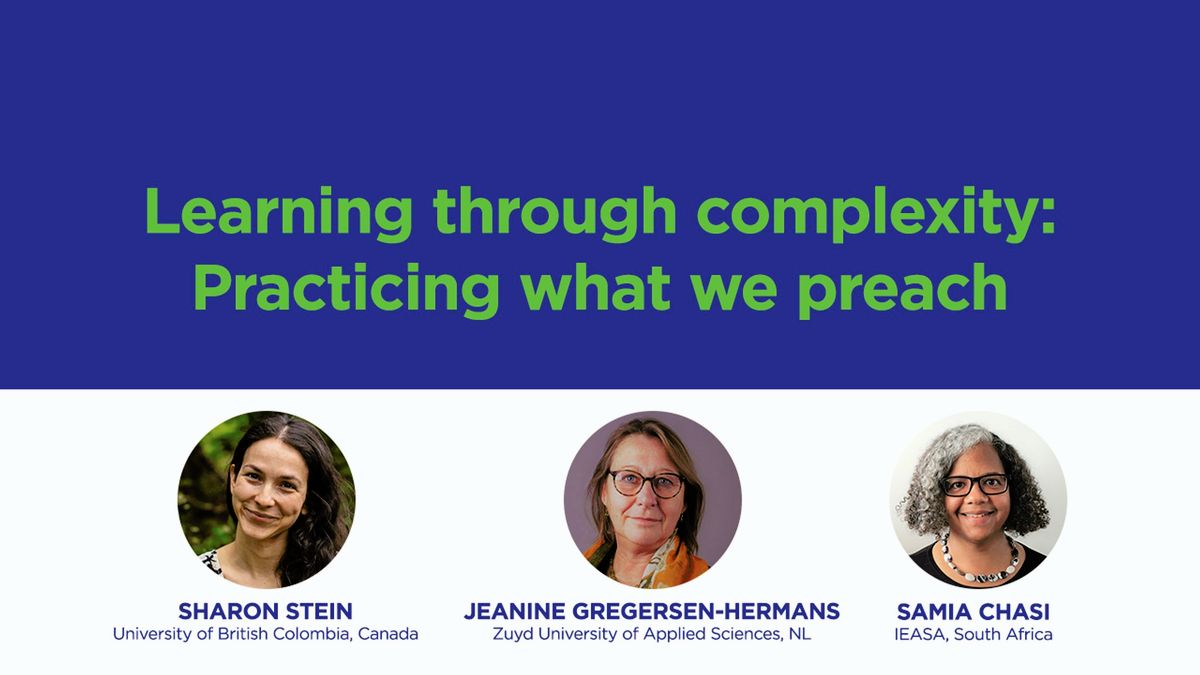 Learning through complexity: Practicing what we preach

SHARON STEIN
University of British Colombia, Canada

JEANINE GREGERSEN-HERMANS
Zuyd University of Applied Sciences, NL

SAMIA CHASI
IEASA, South Africa